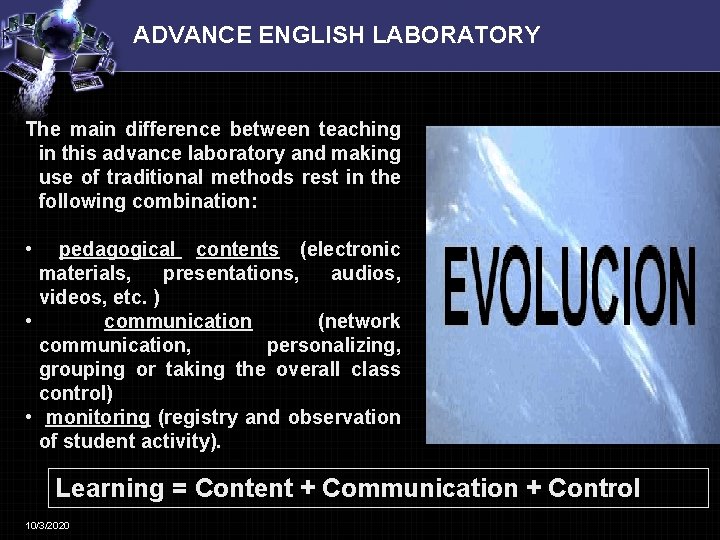 ADVANCE ENGLISH LABORATORY

The main difference between teaching in this advance laboratory and making use of traditional methods rest in the following combination:

• pedagogical contents (electronic materials, presentations, audios, videos, etc. )
• communication (network communication, personalizing, grouping or taking the overall class control)
• monitoring (registry and observation of student activity).

EVOLUCION

Learning = Content + Communication + Control

10/3/2020